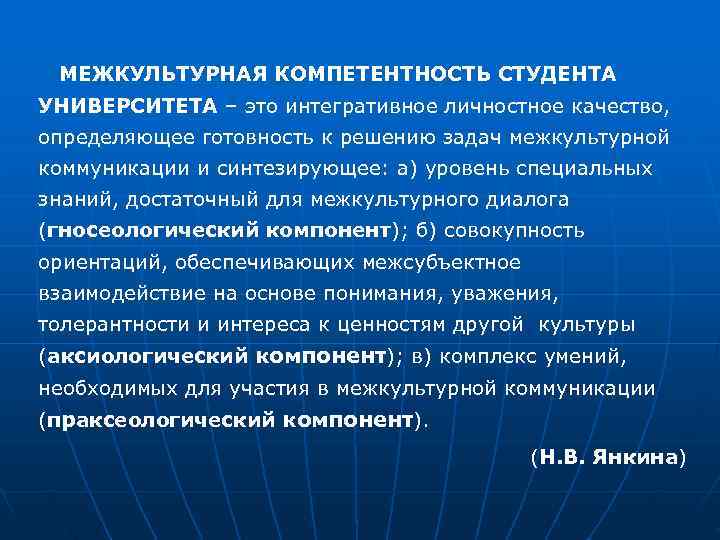 МЕЖКУЛЬТУРНАЯ КОМПЕТЕНТНОСТЬ СТУДЕНТА УНИВЕРСИТЕТА – это интегративное личностное качество, определяющее готовность к решению задач межкультурной коммуникации и синтезирующее: а) уровень специальных знаний, достаточный для межкультурного диалога (гносеологический компонент); б) совокупность ориентаций, обеспечивающих межсубъектное взаимодействие на основе понимания, уважения, толерантности и интереса к ценностям другой культуры (аксиологический компонент); в) комплекс умений, необходимых для участия в межкультурной коммуникации (праксеологический компонент).

(Н.В. Янкина)